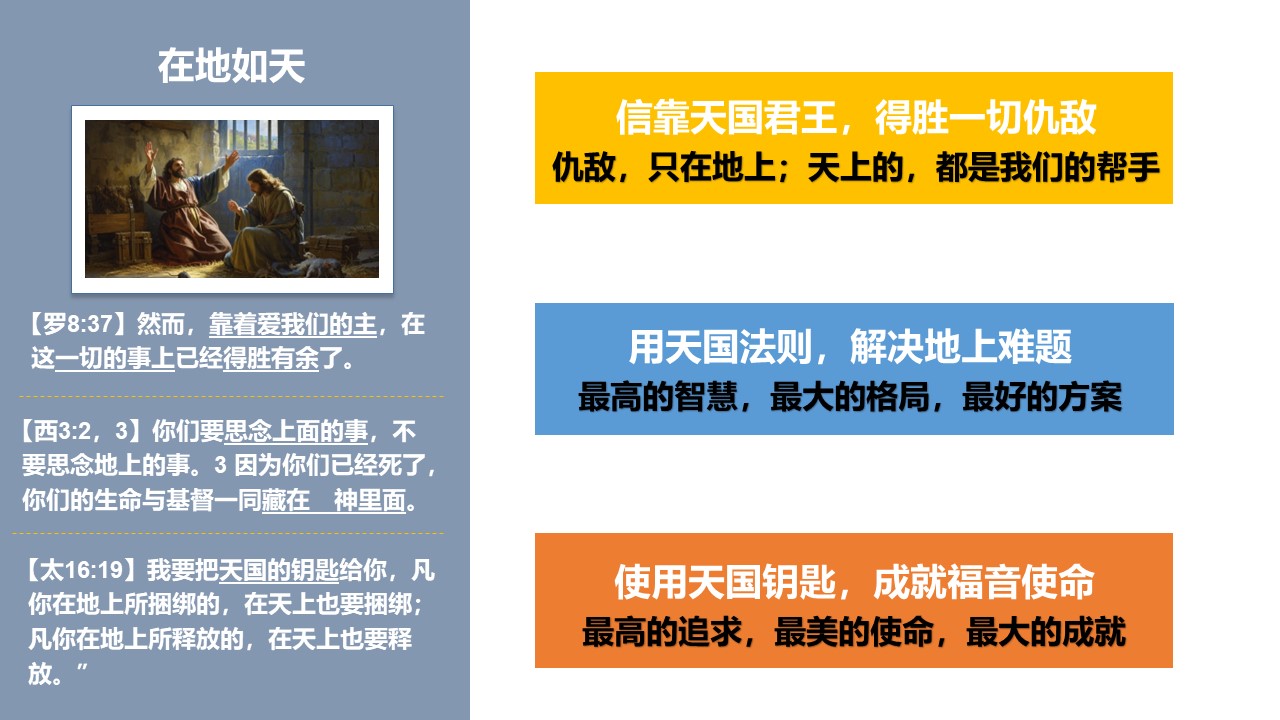 在地如天

【罗8:37】然而，靠着爱我们的主，在这一切的事上已经得胜有余了。

【西3:2，3】你们要思念上面的事，不要思念地上的事。3 因为你们已经死了，你们的生命与基督一同藏在　神里面。

【太16:19】我要把天国的钥匙给你，凡你在地上所捆绑的，在天上也要捆绑；凡你在地上所释放的，在天上也要释放。”

信靠天国君王，得胜一切仇敌
仇敌，只在地上；天上的，都是我们的帮手

用天国法则，解决地上难题
最高的智慧，最大的格局，最好的方案

使用天国钥匙，成就福音使命
最高的追求，最美的使命，最大的成就